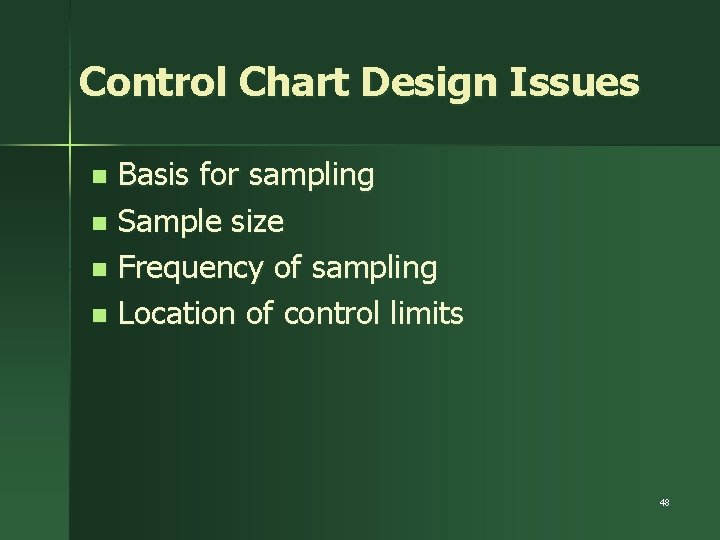 Control Chart Design Issues

- Basis for sampling
- Sample size
- Frequency of sampling
- Location of control limits

48